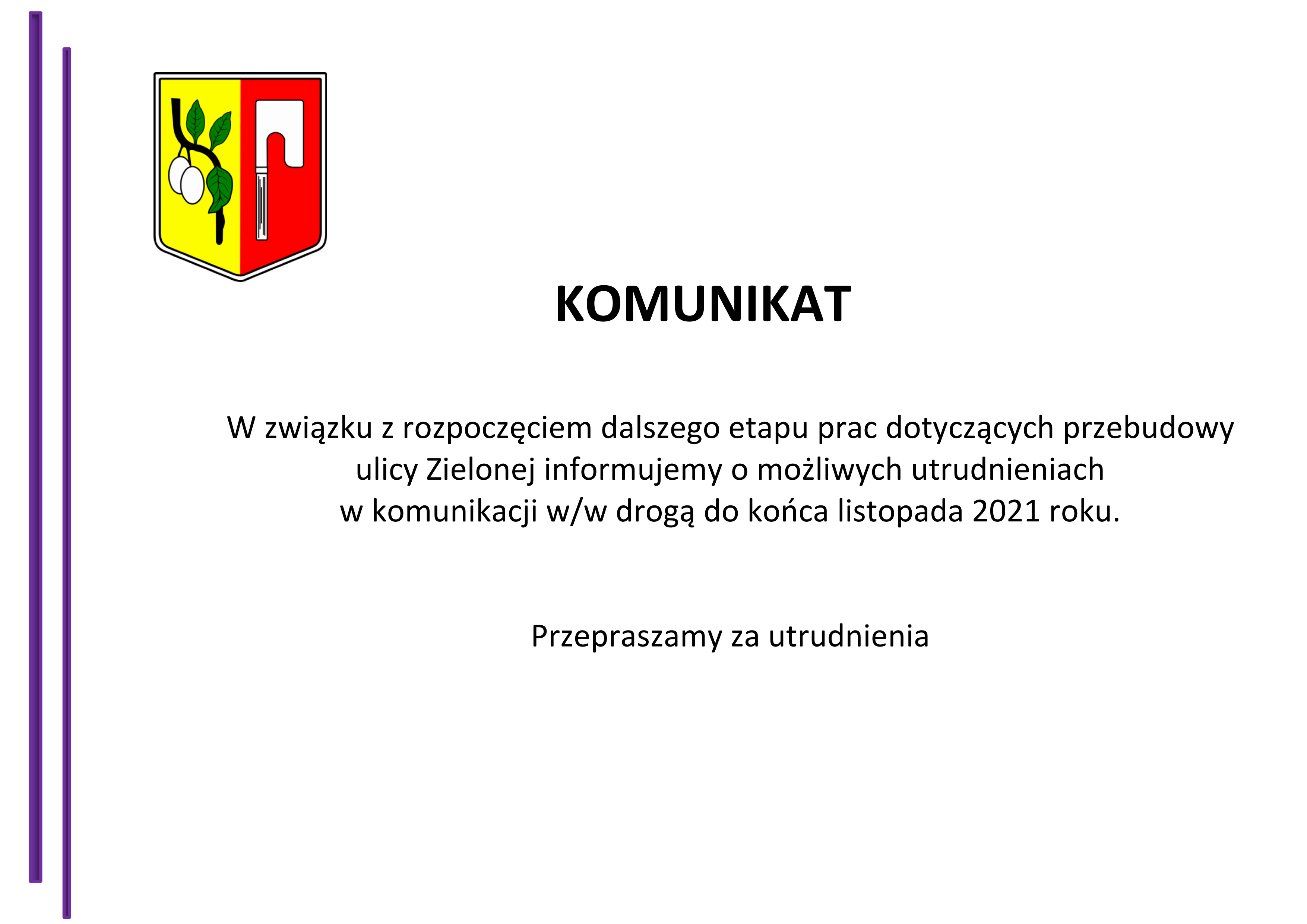 KOMUNIKAT

W związku z rozpoczęciem dalszego etapu prac dotyczących przebudowy ulicy Zielonej informujemy o możliwych utrudnieniach w komunikacji w/w drogą do końca listopada 2021 roku.

Przepraszamy za utrudnienia